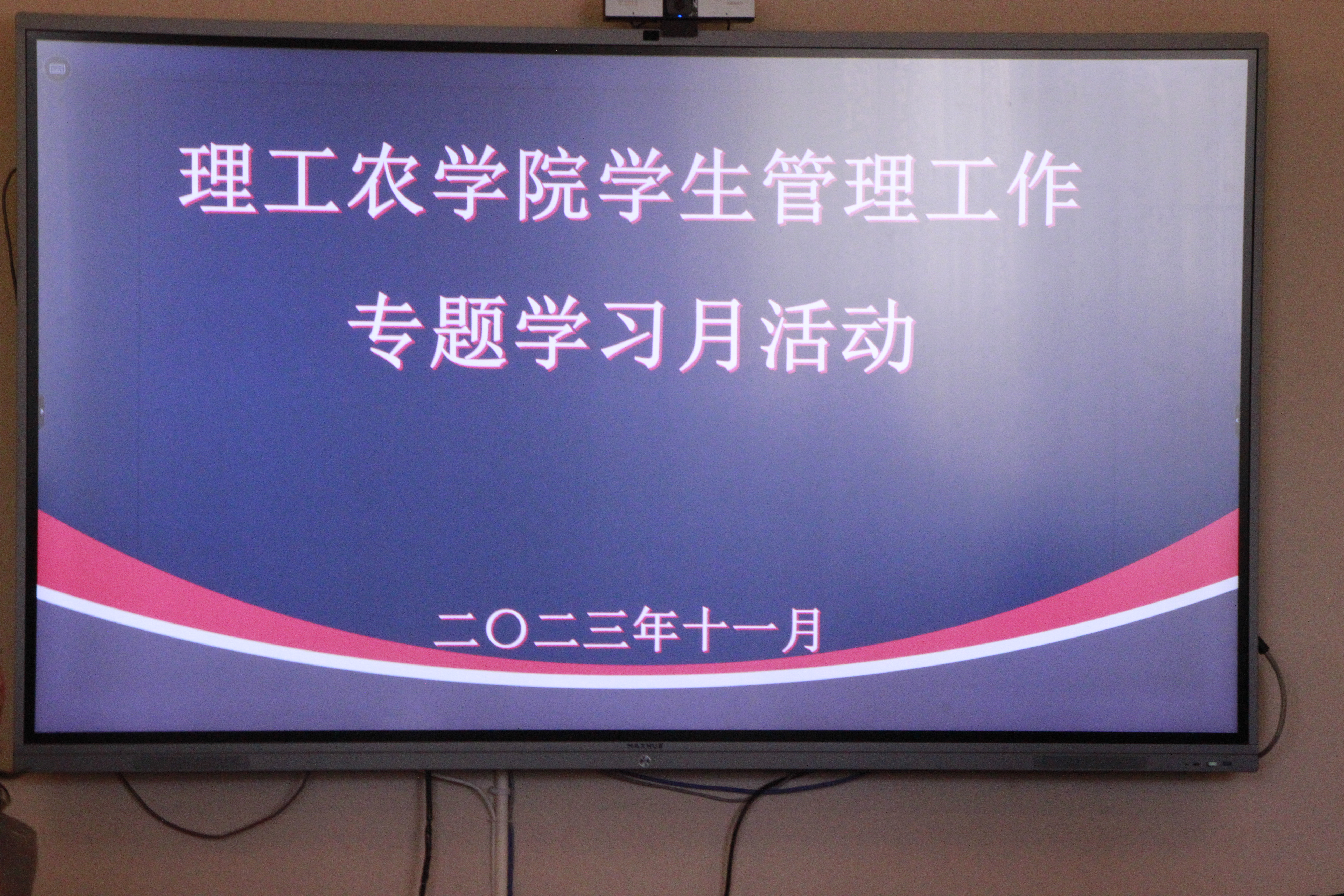 理工农学院学生管理工作

专题学习月活动

二〇二三年十一月

MAXHUB